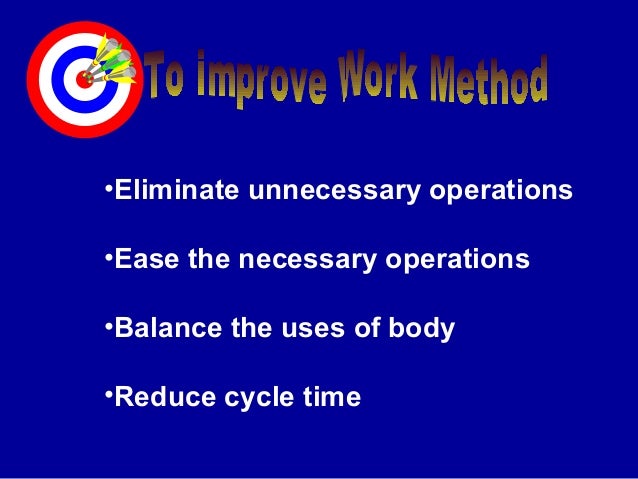 To improve Work Method

•Eliminate unnecessary operations

•Ease the necessary operations

•Balance the uses of body

•Reduce cycle time